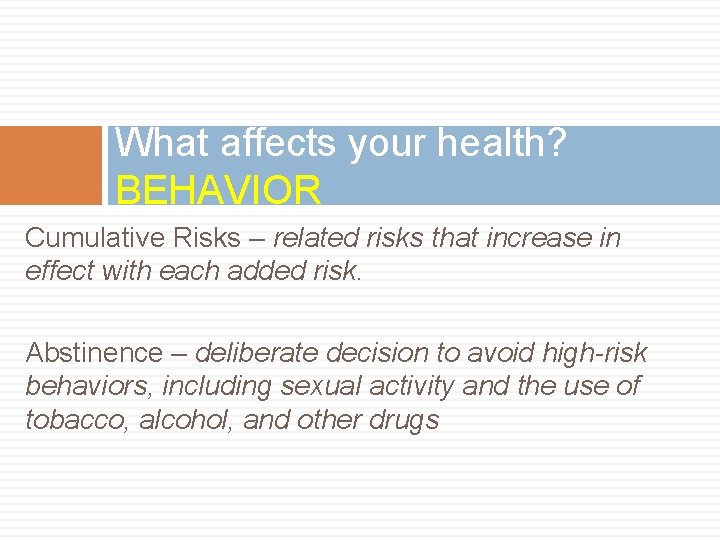 What affects your health? BEHAVIOR

Cumulative Risks – related risks that increase in effect with each added risk.

Abstinence – deliberate decision to avoid high-risk behaviors, including sexual activity and the use of tobacco, alcohol, and other drugs